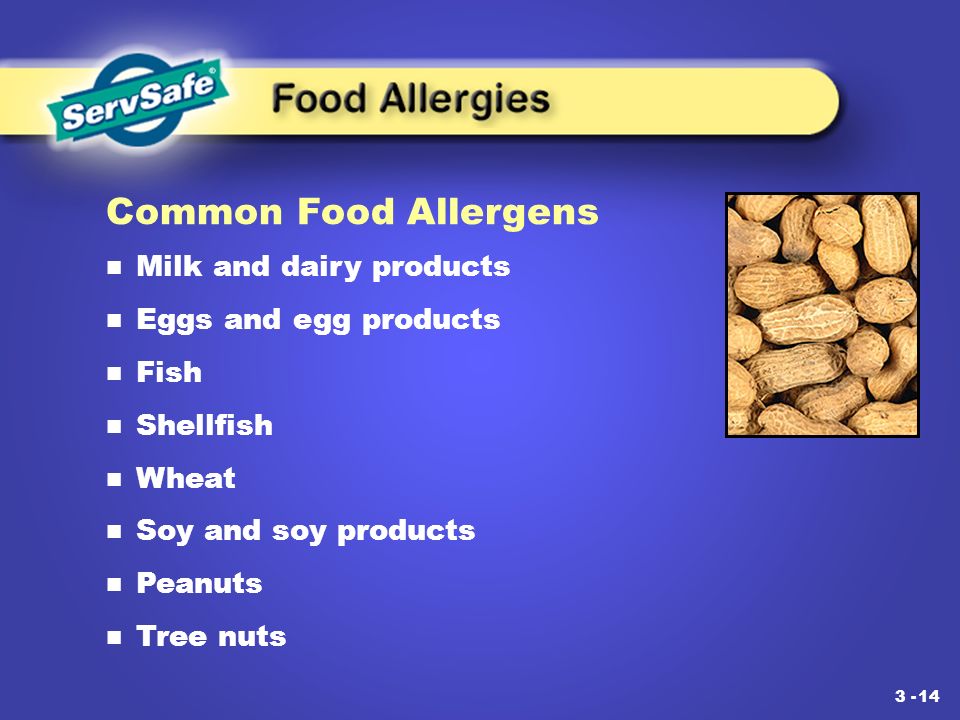 ServSafe®

Food Allergies

Common Food Allergens

- Milk and dairy products
- Eggs and egg products
- Fish
- Shellfish
- Wheat
- Soy and soy products
- Peanuts
- Tree nuts

3 -14